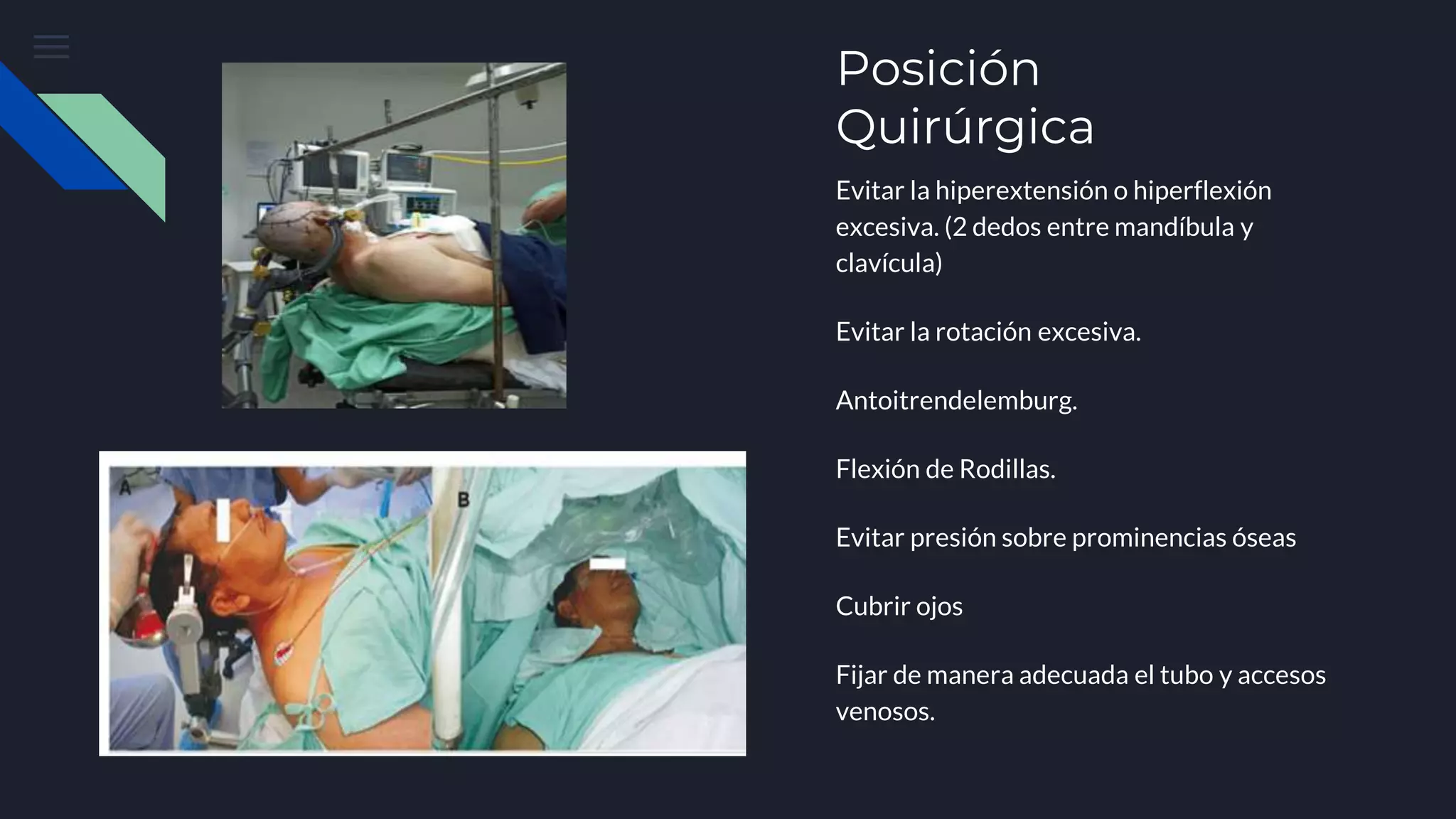 A

B

Posición Quirúrgica

Evitar la hiperextensión o hiperflexión excesiva. (2 dedos entre mandíbula y clavícula)

Evitar la rotación excesiva.

Antoitrendelemburg.

Flexión de Rodillas.

Evitar presión sobre prominencias óseas

Cubrir ojos

Fijar de manera adecuada el tubo y accesos venosos.